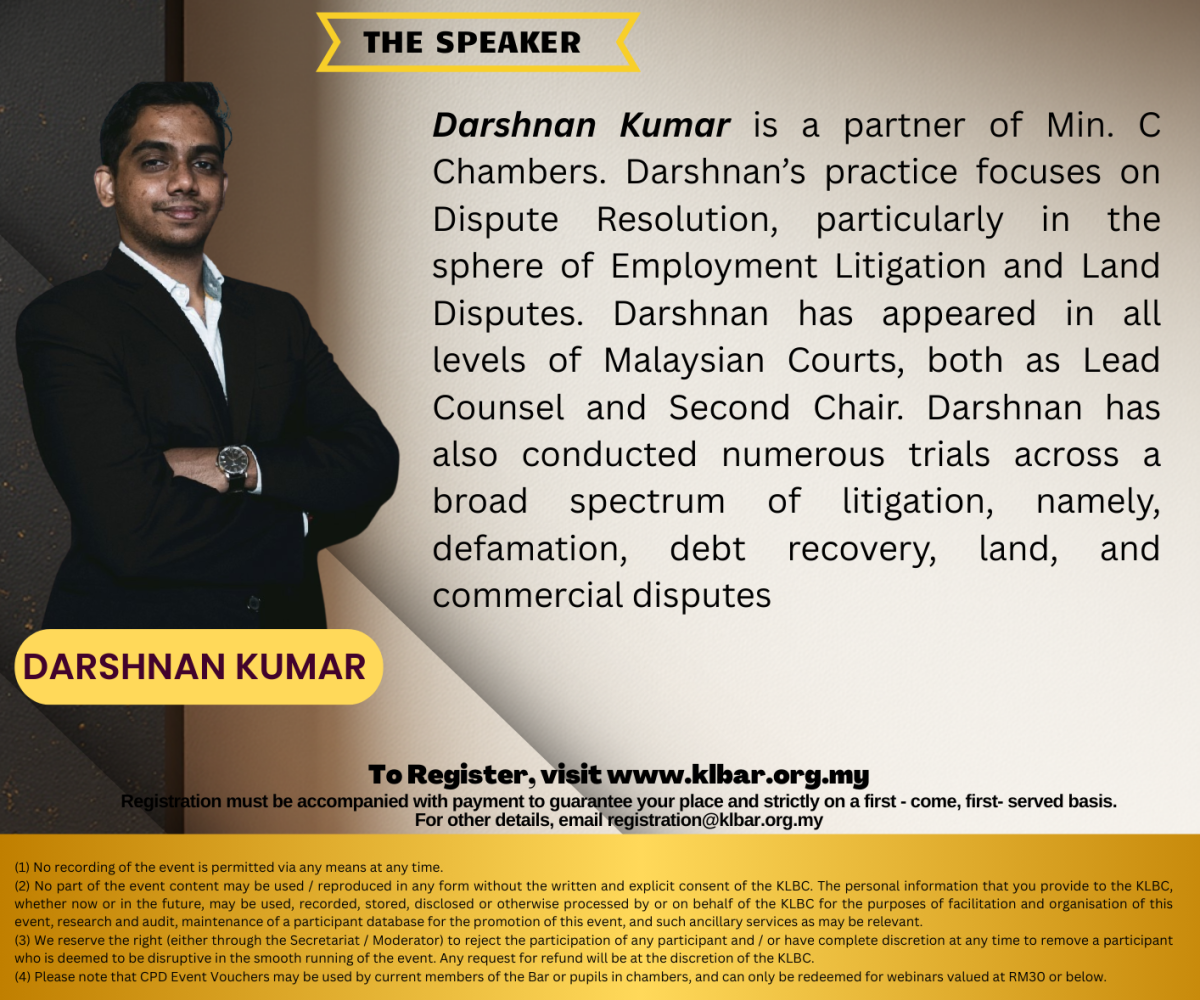 THE SPEAKER

Darshnan Kumar is a partner of Min. C Chambers. Darshnan's practice focuses on Dispute Resolution, particularly in the sphere of Employment Litigation and Land Disputes. Darshnan has appeared in all levels of Malaysian Courts, both as Lead Counsel and Second Chair. Darshnan has also conducted numerous trials across a broad spectrum of litigation, namely, defamation, debt recovery, land, and commercial disputes

DARSHNAN KUMAR

To Register, visit www.klbar.org.my
Registration must be accompanied with payment to guarantee your place and strictly on a first - come, first- served basis.
For other details, email registration@klbar.org.my

(1) No recording of the event is permitted via any means at any time.
(2) No part of the event content may be used / reproduced in any form without the written and explicit consent of the KLBC. The personal information that you provide to the KLBC, whether now or in the future, may be used, recorded, stored, disclosed or otherwise processed by or on behalf of the KLBC for the purposes of facilitation and organisation of this event, research and audit, maintenance of a participant database for the promotion of this event, and such ancillary services as may be relevant.
(3) We reserve the right (either through the Secretariat / Moderator) to reject the participation of any participant and / or have complete discretion at any time to remove a participant who is deemed to be disruptive in the smooth running of the event. Any request for refund will be at the discretion of the KLBC.
(4) Please note that CPD Event Vouchers may be used by current members of the Bar or pupils in chambers, and can only be redeemed for webinars valued at RM30 or below.